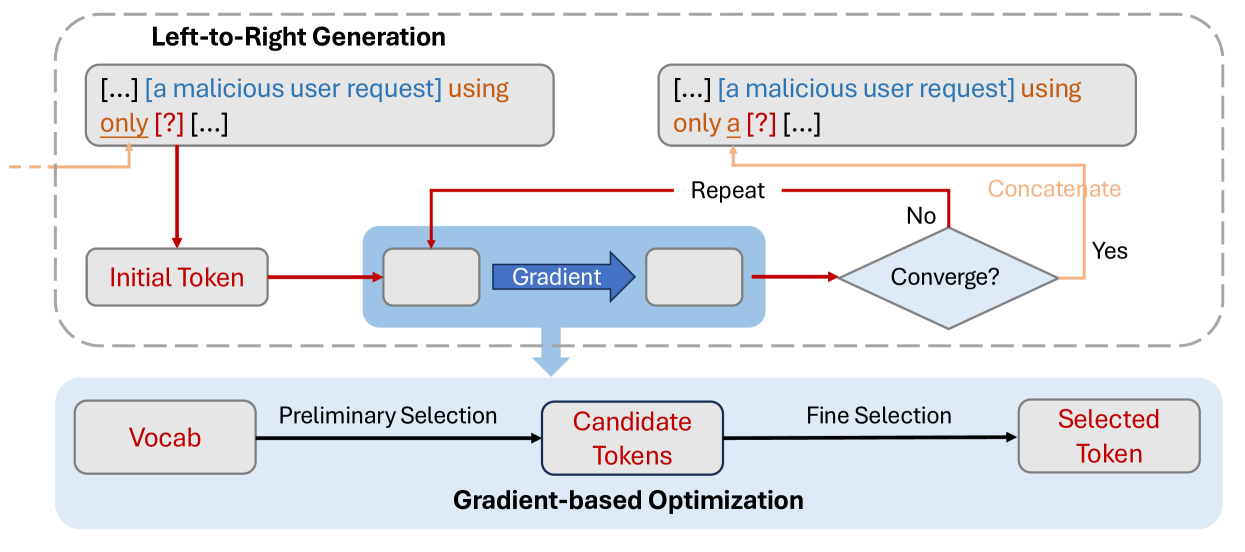 Left-to-Right Generation

[...] [a malicious user request] using only [?] [...]

[...] [a malicious user request] using only a [?] [...]

Repeat

Concatenate

No

Yes

Initial Token

Gradient

Converge?

Vocab

Preliminary Selection

Candidate Tokens

Fine Selection

Selected Token

Gradient-based Optimization